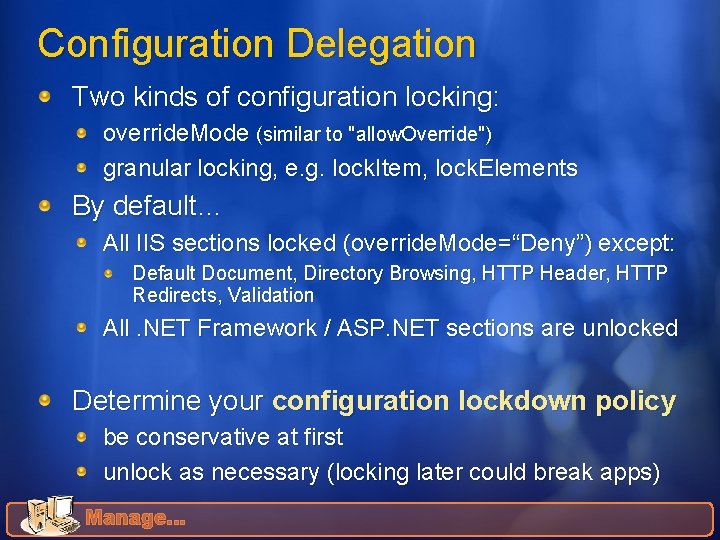 Configuration Delegation

Two kinds of configuration locking:

overrideMode (similar to "allowOverride")

granular locking, e.g. lockItem, lockElements

By default…

All IIS sections locked (overrideMode=“Deny”) except:

Default Document, Directory Browsing, HTTP Header, HTTP Redirects, Validation

All .NET Framework / ASP.NET sections are unlocked

Determine your configuration lockdown policy

be conservative at first

unlock as necessary (locking later could break apps)

Manage…